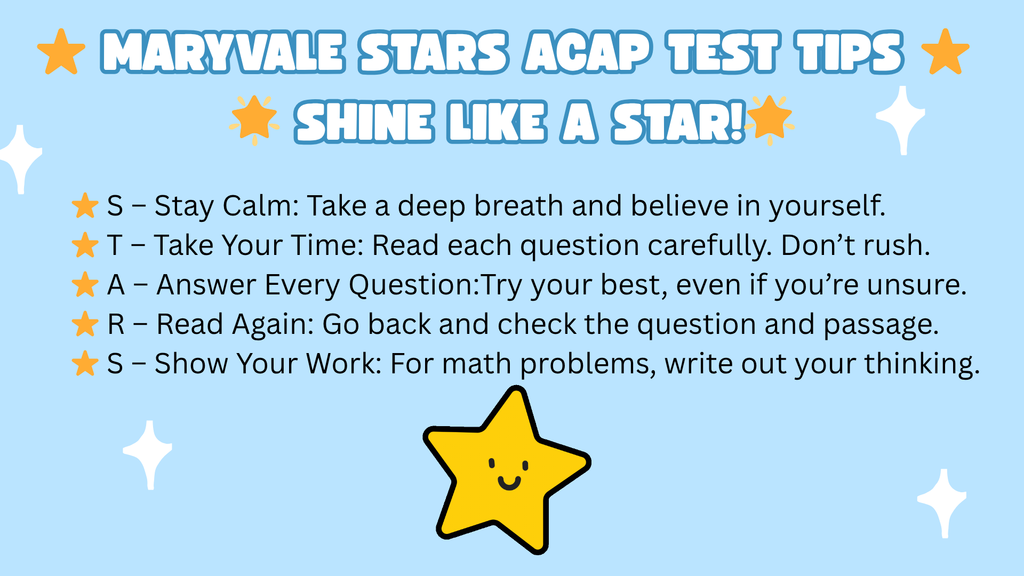 MARYVALE STARS ACAP TEST TIPS
SHINE LIKE A STAR!

S – Stay Calm: Take a deep breath and believe in yourself.
T – Take Your Time: Read each question carefully. Don't rush.
A – Answer Every Question:Try your best, even if you're unsure.
R – Read Again: Go back and check the question and passage.
S – Show Your Work: For math problems, write out your thinking.